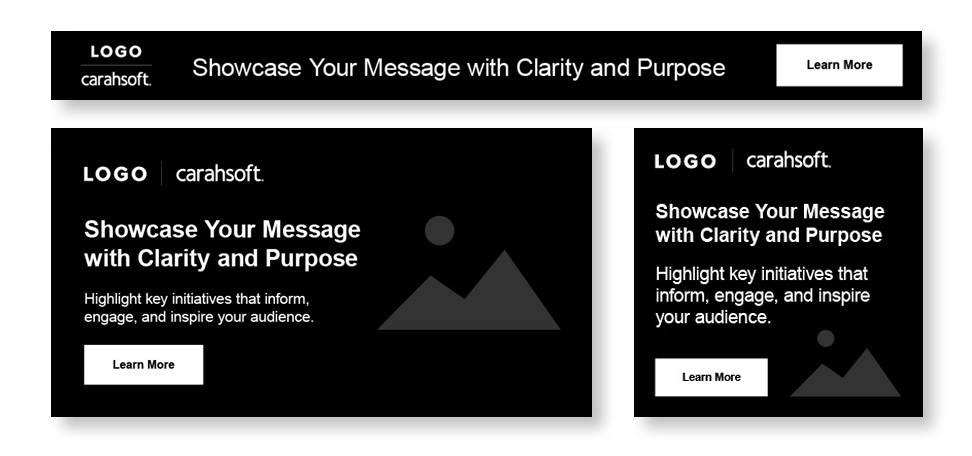 LOGO
carahsoft.
Showcase Your Message with Clarity and Purpose
Learn More

LOGO carahsoft.
Showcase Your Message with Clarity and Purpose
Highlight key initiatives that inform, engage, and inspire your audience.
Learn More

LOGO carahsoft.
Showcase Your Message with Clarity and Purpose
Highlight key initiatives that inform, engage, and inspire your audience.
Learn More